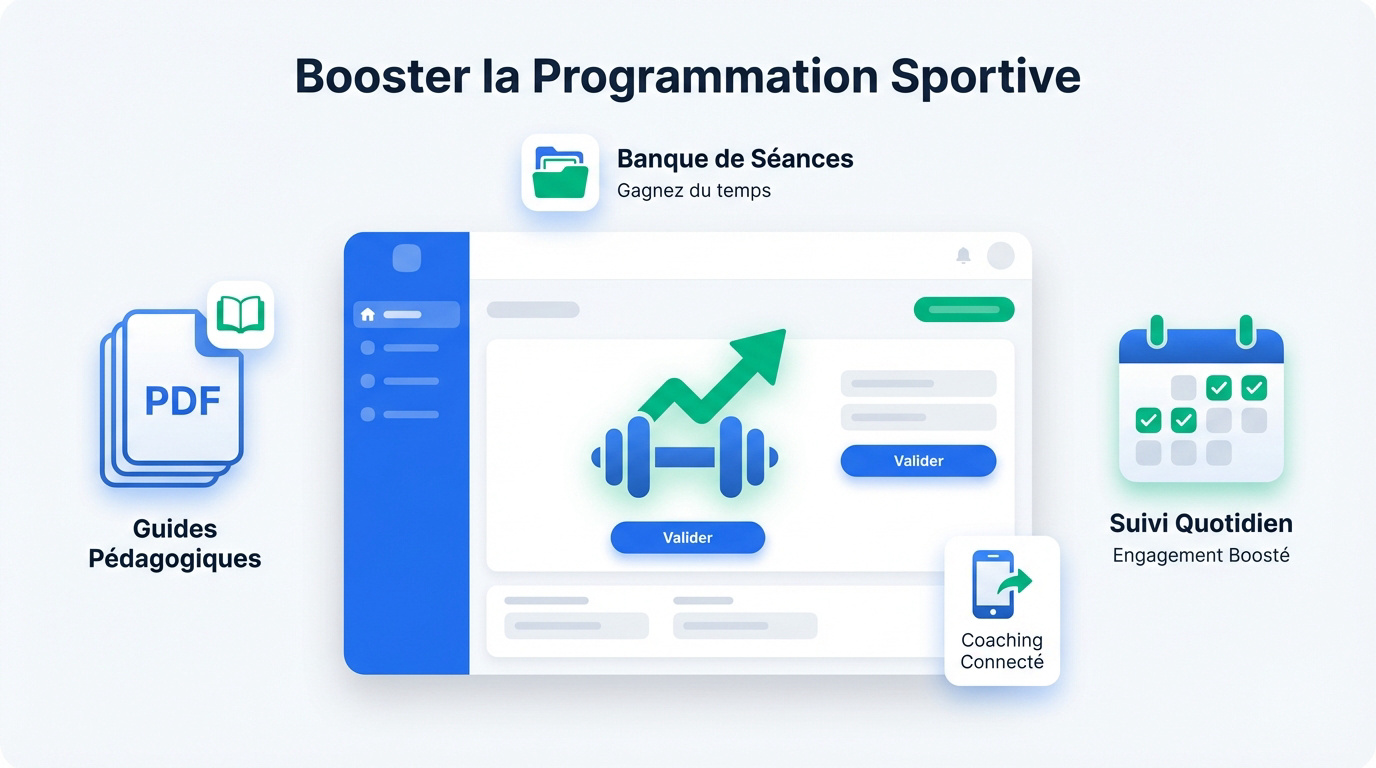 Booster la Programmation Sportive

Banque de Séances
Gagnez du temps

PDF

Guides Pédagogiques

Valider

Valider

Coaching Connecté

Suivi Quotidien
Engagement Boosté